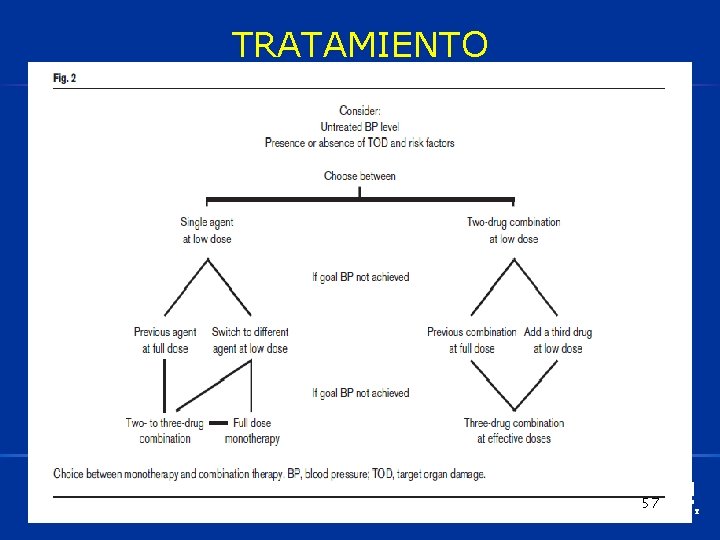 TRATAMIENTO

Fig. 2

Consider:
Untreated BP level
Presence or absence of TOD and risk factors

Choose between

Single agent at low dose

Two-drug combination at low dose

If goal BP not achieved

Previous agent at full dose

Switch to different agent at low dose

Previous combination at full dose

Add a third drug at low dose

If goal BP not achieved

Two- to three-drug combination

Full dose monotherapy

Three-drug combination at effective doses

Choice between monotherapy and combination therapy. BP, blood pressure; TOD, target organ damage.

57